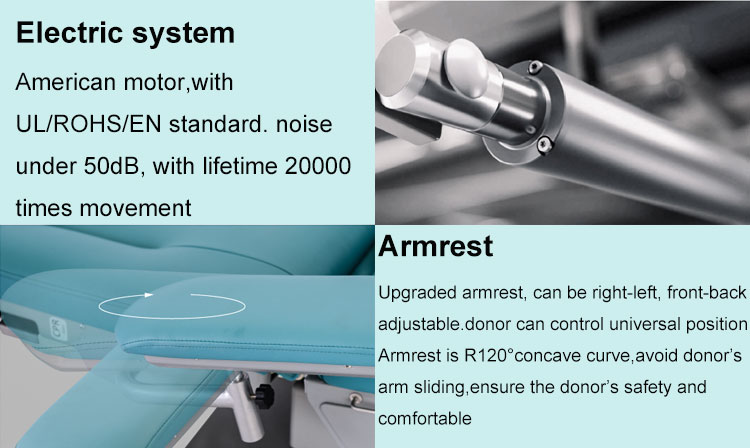 Electric system

American motor,with UL/ROHS/EN standard. noise under 50dB, with lifetime 20000 times movement

Armrest

Upgraded armrest, can be right-left, front-back adjustable.donor can control universal position Armrest is R120°concave curve,avoid donor's arm sliding,ensure the donor's safety and comfortable